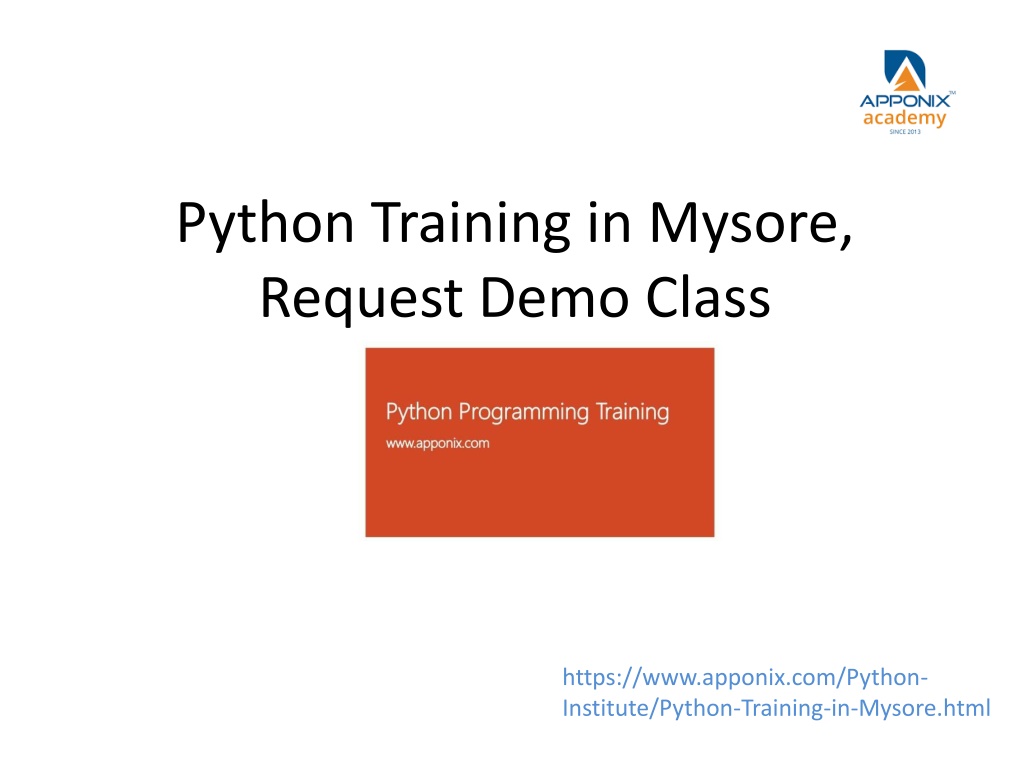 APPONIX™
academy
SINCE 2013

Python Training in Mysore, Request Demo Class

Python Programming Training
www.apponix.com

https://www.apponix.com/Python-Institute/Python-Training-in-Mysore.html